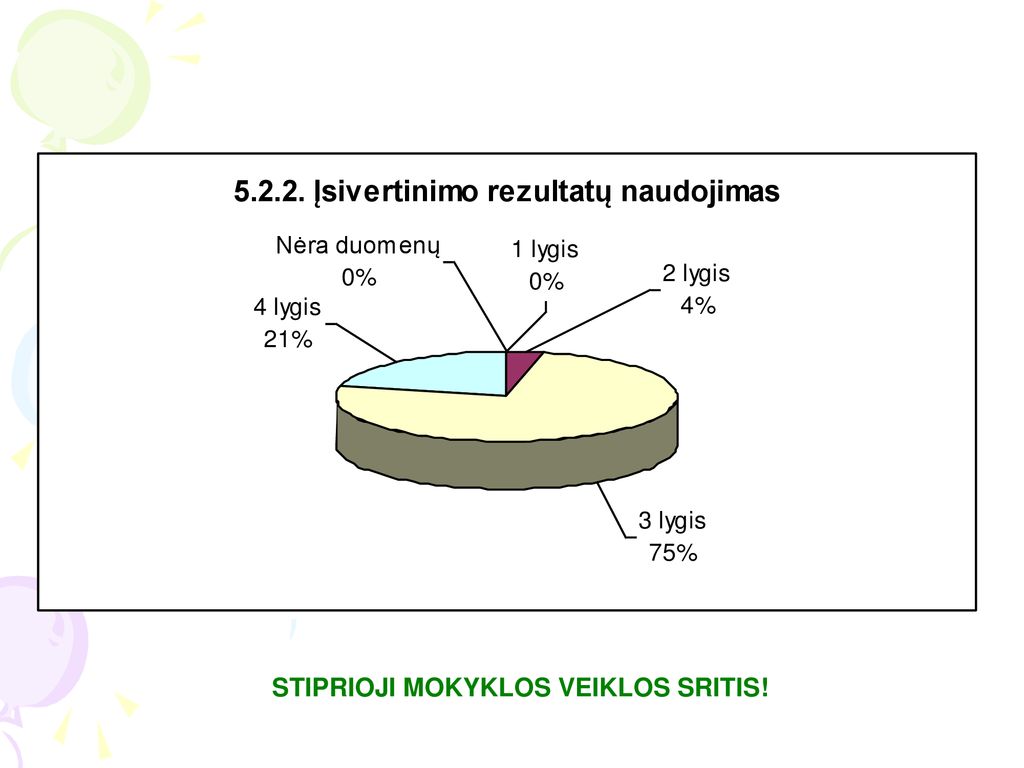 5.2.2. Įsivertinimo rezultatų naudojimas

Nėra duomenų
0%

1 lygis
0%

2 lygis
4%

4 lygis
21%

3 lygis
75%

STIPRIOJI MOKYKLOS VEIKLOS SRITIS!